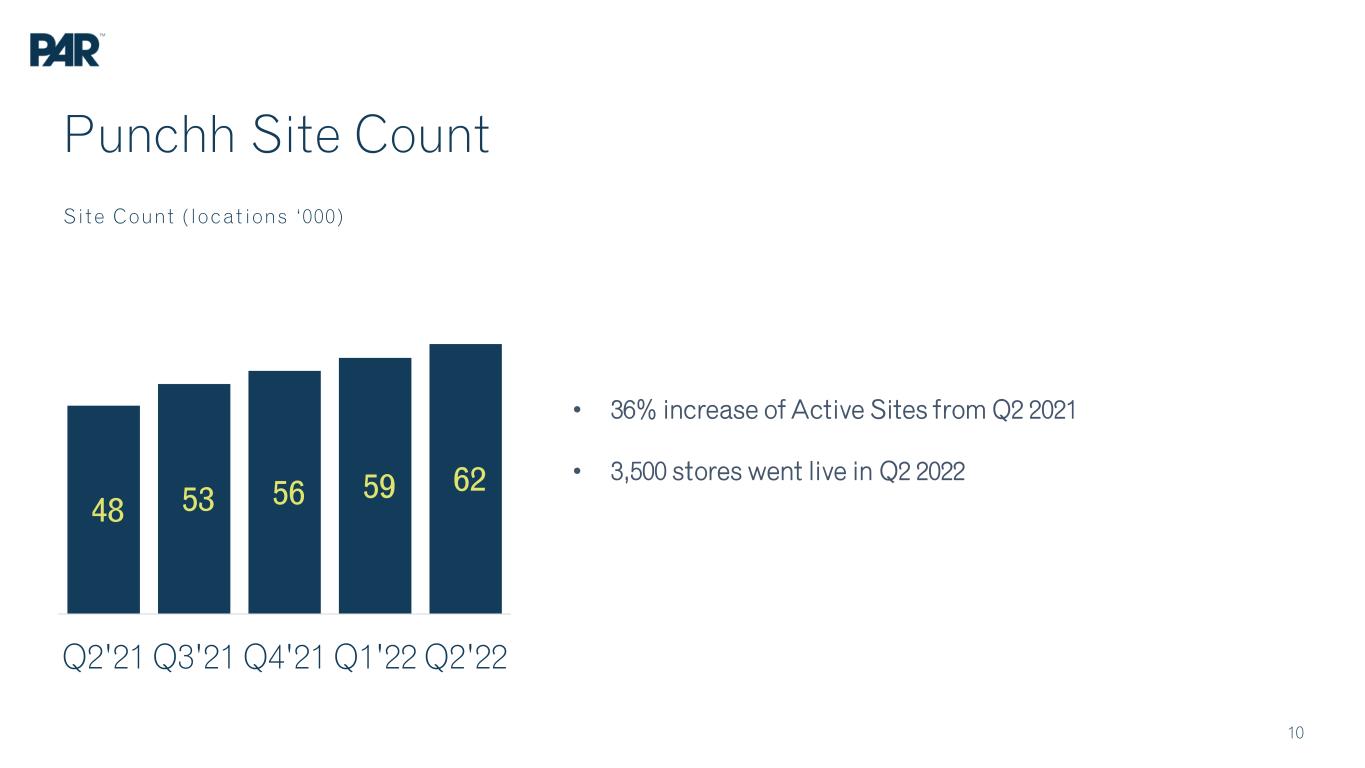 PAR™

Punchh Site Count

Site Count (locations '000)

48
53
56
59
62

Q2'21 Q3'21 Q4'21 Q1'22 Q2'22

• 36% increase of Active Sites from Q2 2021

• 3,500 stores went live in Q2 2022

10